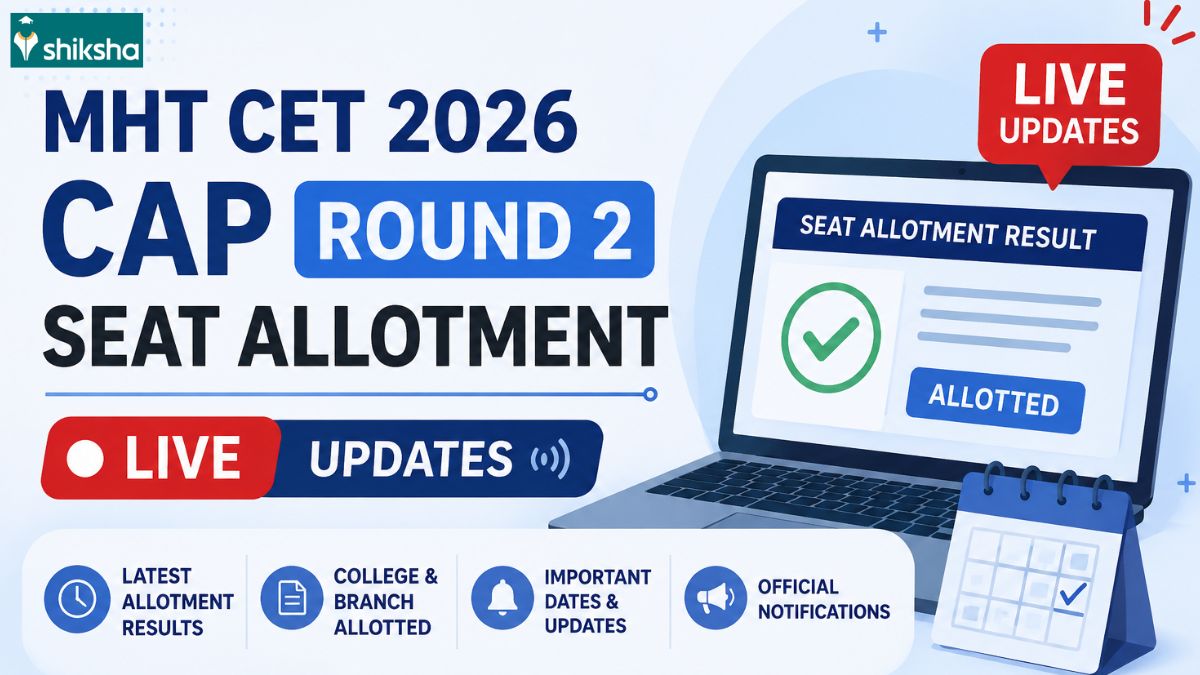 shiksha

MHT CET 2026
CAP ROUND 2
SEAT ALLOTMENT

LIVE UPDATES

LIVE UPDATES

SEAT ALLOTMENT RESULT

ALLOTTED

LATEST ALLOTMENT RESULTS

COLLEGE & BRANCH ALLOTTED

IMPORTANT DATES & UPDATES

OFFICIAL NOTIFICATIONS